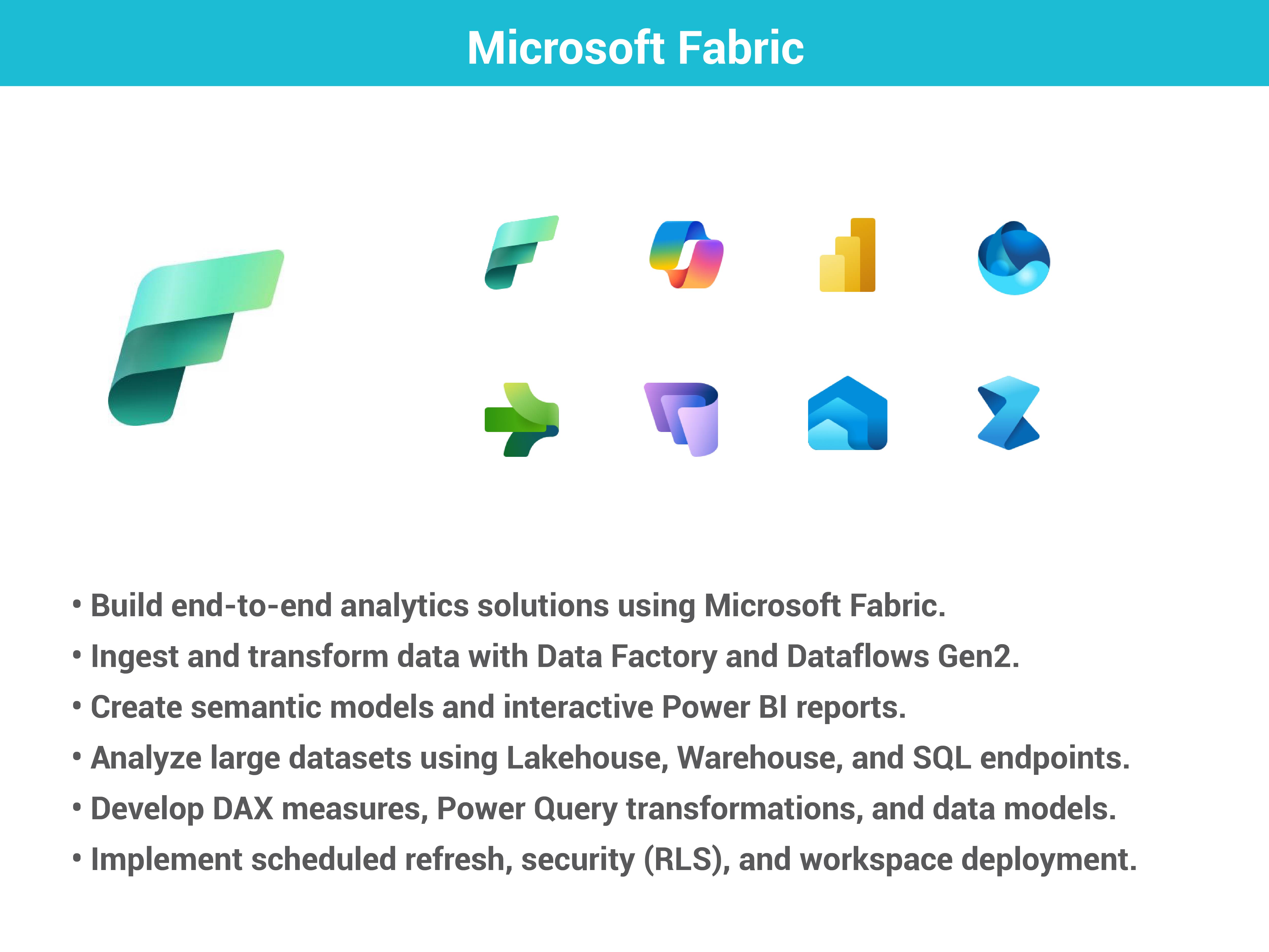 Microsoft Fabric

• Build end-to-end analytics solutions using Microsoft Fabric.
• Ingest and transform data with Data Factory and Dataflows Gen2.
• Create semantic models and interactive Power BI reports.
• Analyze large datasets using Lakehouse, Warehouse, and SQL endpoints.
• Develop DAX measures, Power Query transformations, and data models.
• Implement scheduled refresh, security (RLS), and workspace deployment.